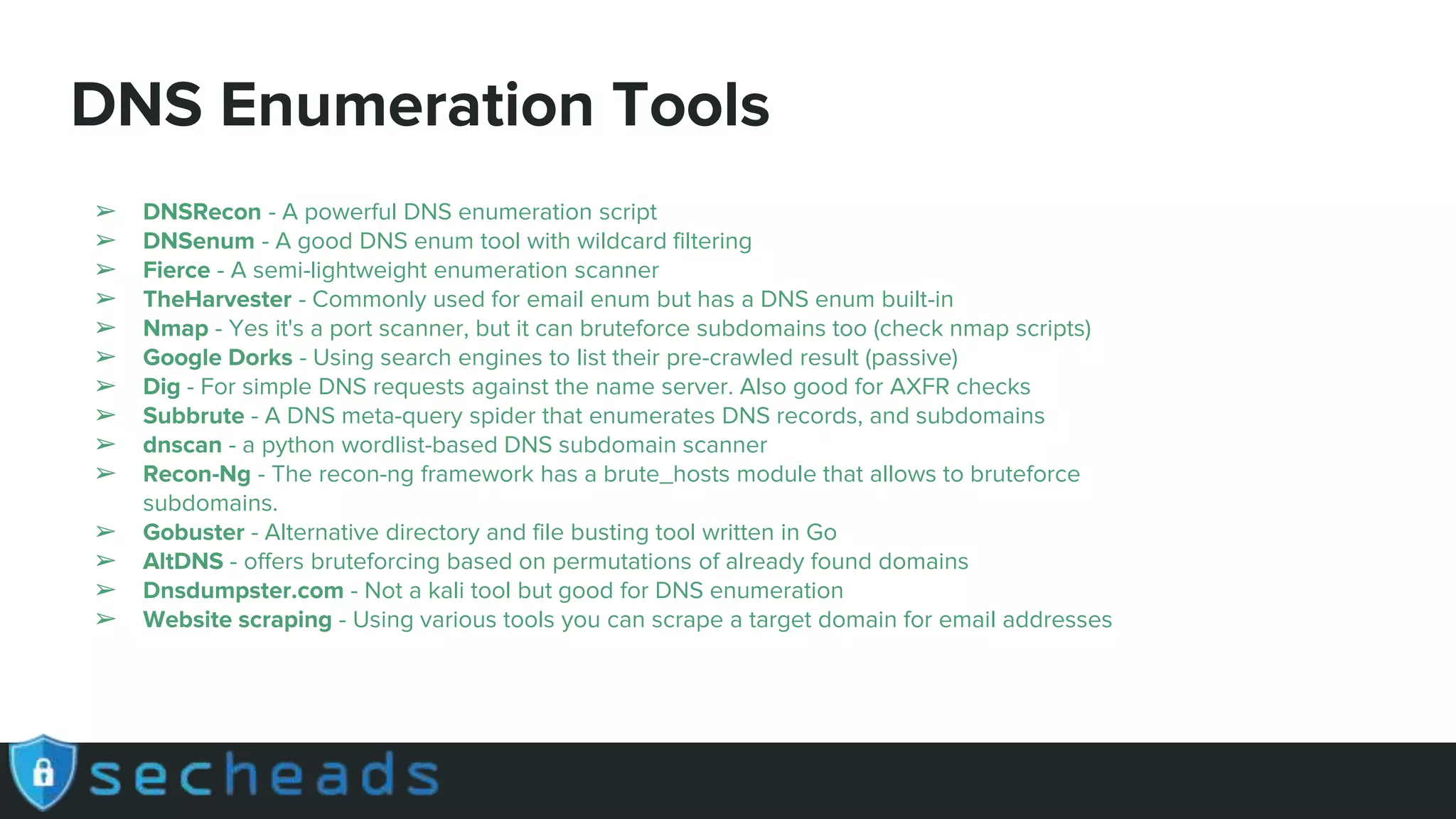 DNS Enumeration Tools

➢ DNSRecon - A powerful DNS enumeration script
➢ DNSenum - A good DNS enum tool with wildcard filtering
➢ Fierce - A semi-lightweight enumeration scanner
➢ TheHarvester - Commonly used for email enum but has a DNS enum built-in
➢ Nmap - Yes it's a port scanner, but it can bruteforce subdomains too (check nmap scripts)
➢ Google Dorks - Using search engines to list their pre-crawled result (passive)
➢ Dig - For simple DNS requests against the name server. Also good for AXFR checks
➢ Subbrute - A DNS meta-query spider that enumerates DNS records, and subdomains
➢ dnscan - a python wordlist-based DNS subdomain scanner
➢ Recon-Ng - The recon-ng framework has a brute_hosts module that allows to bruteforce subdomains.
➢ Gobuster - Alternative directory and file busting tool written in Go
➢ AltDNS - offers bruteforcing based on permutations of already found domains
➢ Dnsdumpster.com - Not a kali tool but good for DNS enumeration
➢ Website scraping - Using various tools you can scrape a target domain for email addresses

secheads